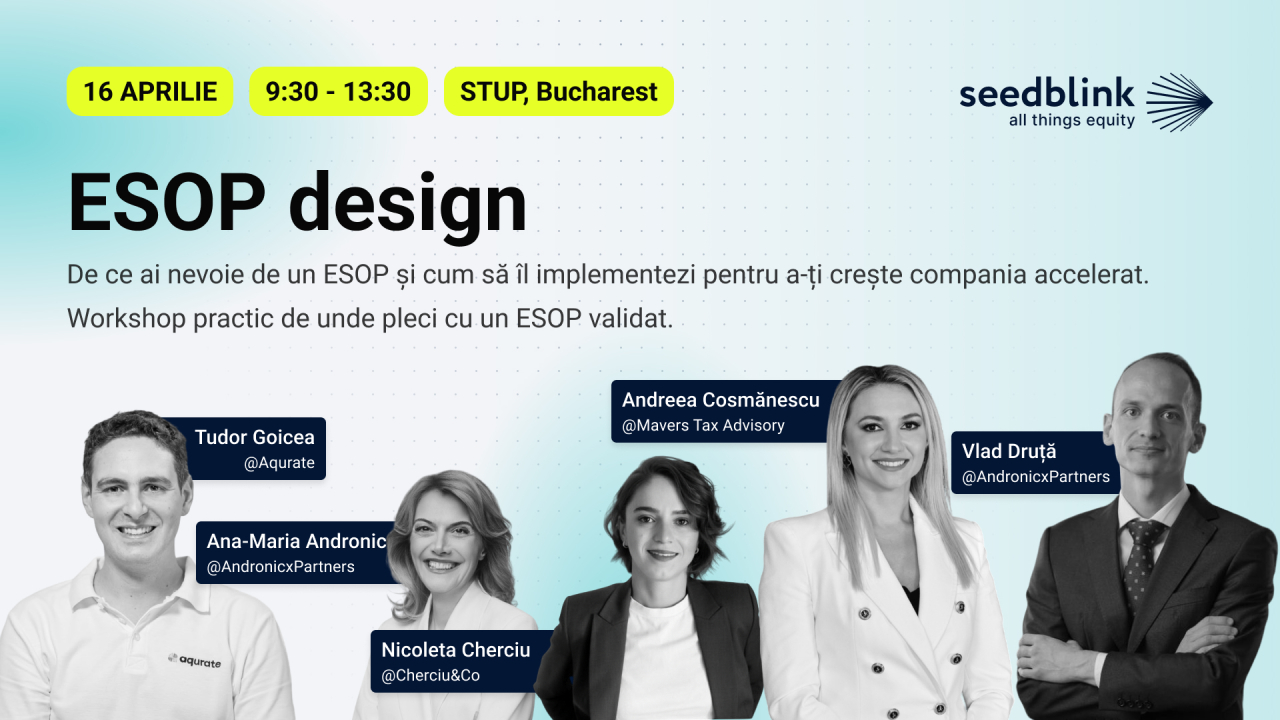 16 APRILIE
9:30 - 13:30
STUP, Bucharest

seedblink
all things equity

ESOP design

De ce ai nevoie de un ESOP și cum să îl implementezi pentru a-ți crește compania accelerat. Workshop practic de unde pleci cu un ESOP validat.

Tudor Goicea
@Aqurate

Ana-Maria Andronic
@AndronicxPartners

Nicoleta Cherciu
@Cherciu&Co

Andreea Cosmănescu
@Mavers Tax Advisory

Vlad Druță
@AndronicxPartners

aqurate